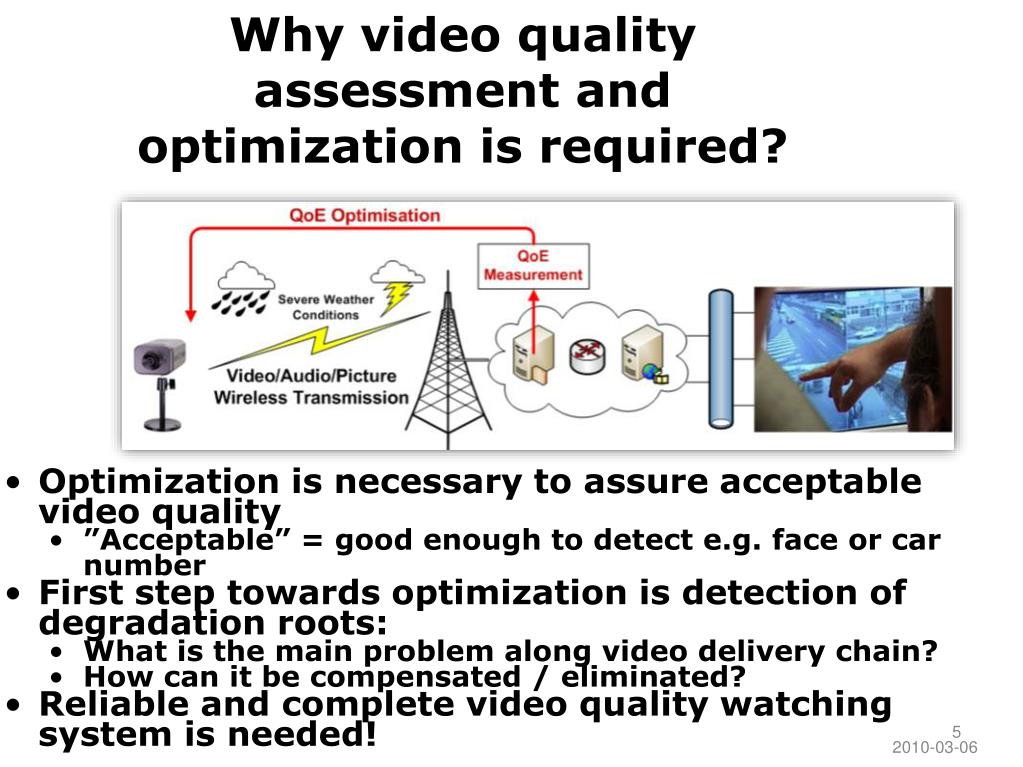 Why video quality assessment and optimization is required?

QoE Optimisation

QoE Measurement

Severe Weather Conditions

Video/Audio/Picture Wireless Transmission

• Optimization is necessary to assure acceptable video quality
  • ”Acceptable” = good enough to detect e.g. face or car number
• First step towards optimization is detection of degradation roots:
  • What is the main problem along video delivery chain?
  • How can it be compensated / eliminated?
• Reliable and complete video quality watching system is needed!

5

2010-03-06